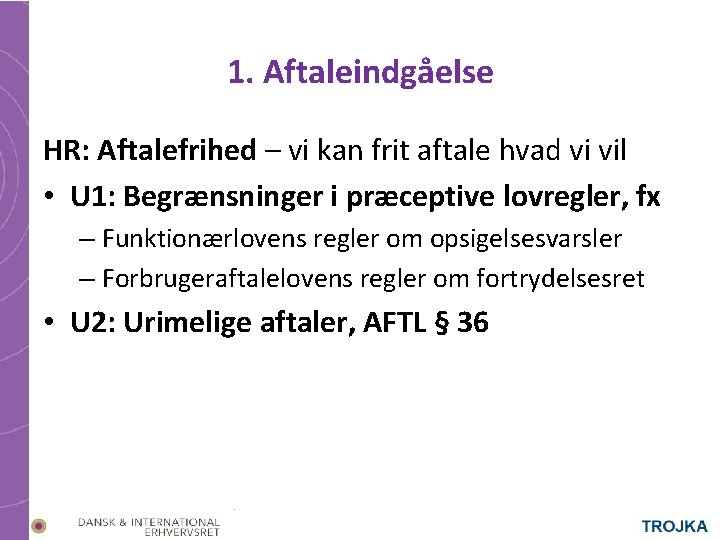 1. Aftaleindgåelse

HR: Aftalefrihed – vi kan frit aftale hvad vi vil

• U1: Begrænsninger i præceptive lovregler, fx
 – Funktionærlovens regler om opsigelsesvarsler
 – Forbrugeraftalelovens regler om fortrydelsesret

• U2: Urimelige aftaler, AFTL § 36

DANSK & INTERNATIONAL ERHVERVSRET

TROJKA